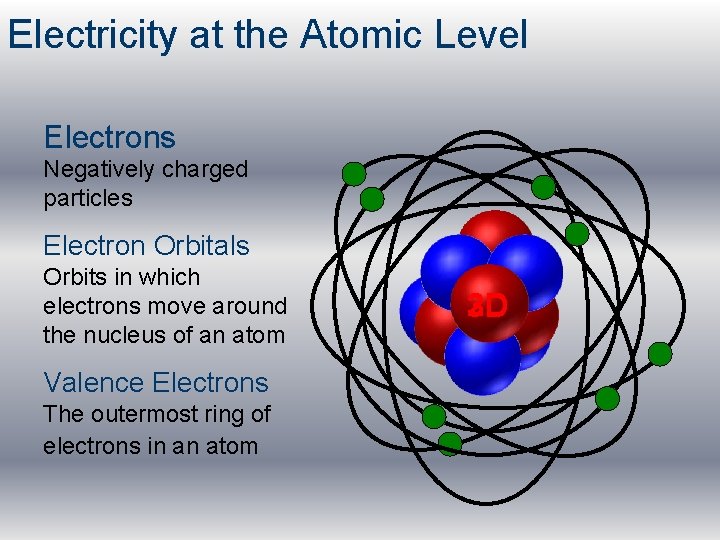 Electricity at the Atomic Level

Electrons
Negatively charged particles

Electron Orbitals
Orbits in which electrons move around the nucleus of an atom

Valence Electrons
The outermost ring of electrons in an atom

3D